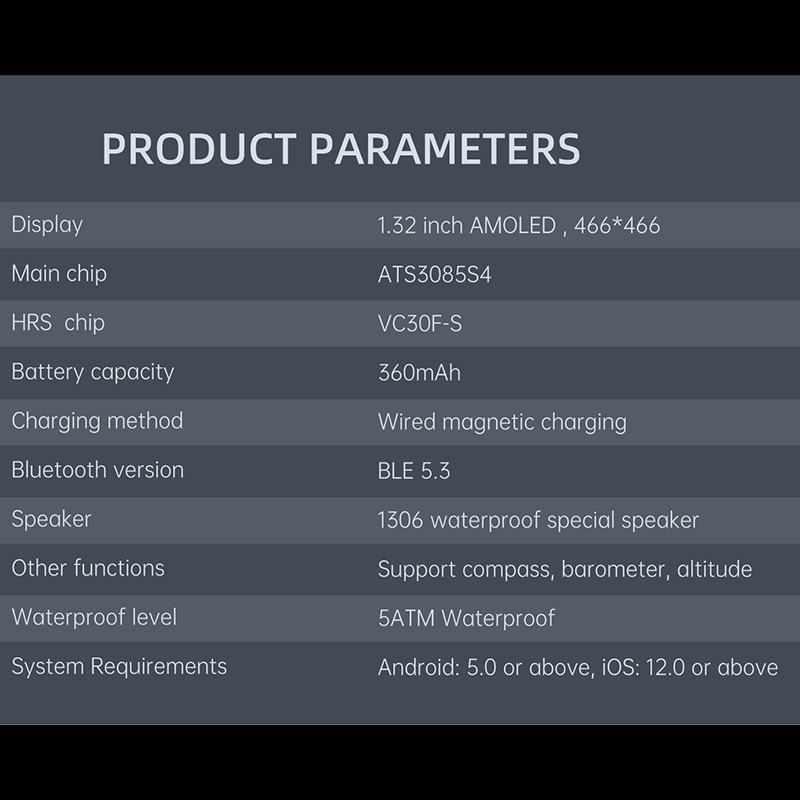 PRODUCT PARAMETERS

| | |
|---|---|
| Display | 1.32 inch AMOLED , 466*466 |
| Main chip | ATS3085S4 |
| HRS chip | VC30F-S |
| Battery capacity | 360mAh |
| Charging method | Wired magnetic charging |
| Bluetooth version | BLE 5.3 |
| Speaker | 1306 waterproof special speaker |
| Other functions | Support compass, barometer, altitude |
| Waterproof level | 5ATM Waterproof |
| System Requirements | Android: 5.0 or above, iOS: 12.0 or above |